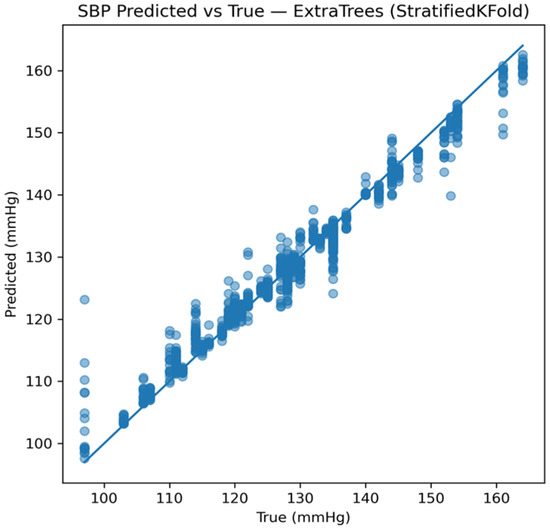 SBP Predicted vs True — ExtraTrees (StratifiedKFold)

Predicted (mmHg)

160
150
140
130
120
110
100

100 110 120 130 140 150 160

True (mmHg)